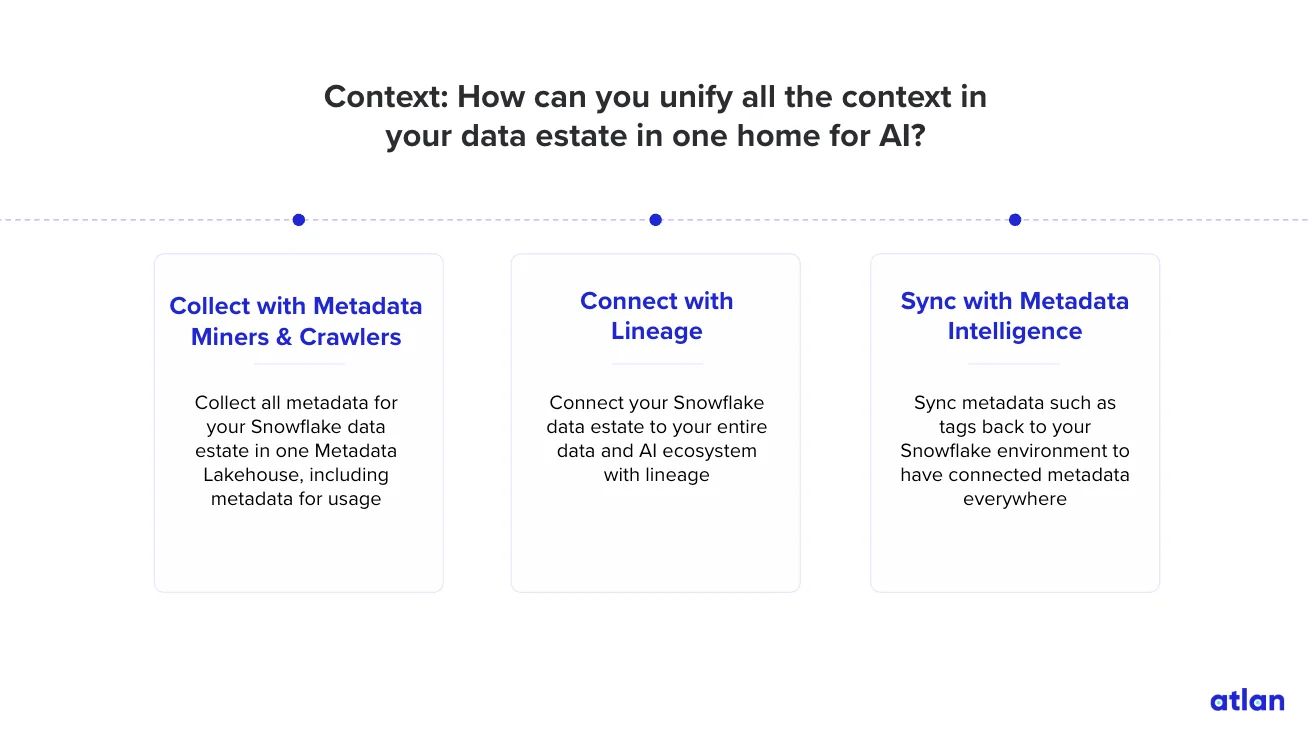 Context: How can you unify all the context in your data estate in one home for AI?

Collect with Metadata Miners & Crawlers

Collect all metadata for your Snowflake data estate in one Metadata Lakehouse, including metadata for usage

Connect with Lineage

Connect your Snowflake data estate to your entire data and AI ecosystem with lineage

Sync with Metadata Intelligence

Sync metadata such as tags back to your Snowflake environment to have connected metadata everywhere

atlan